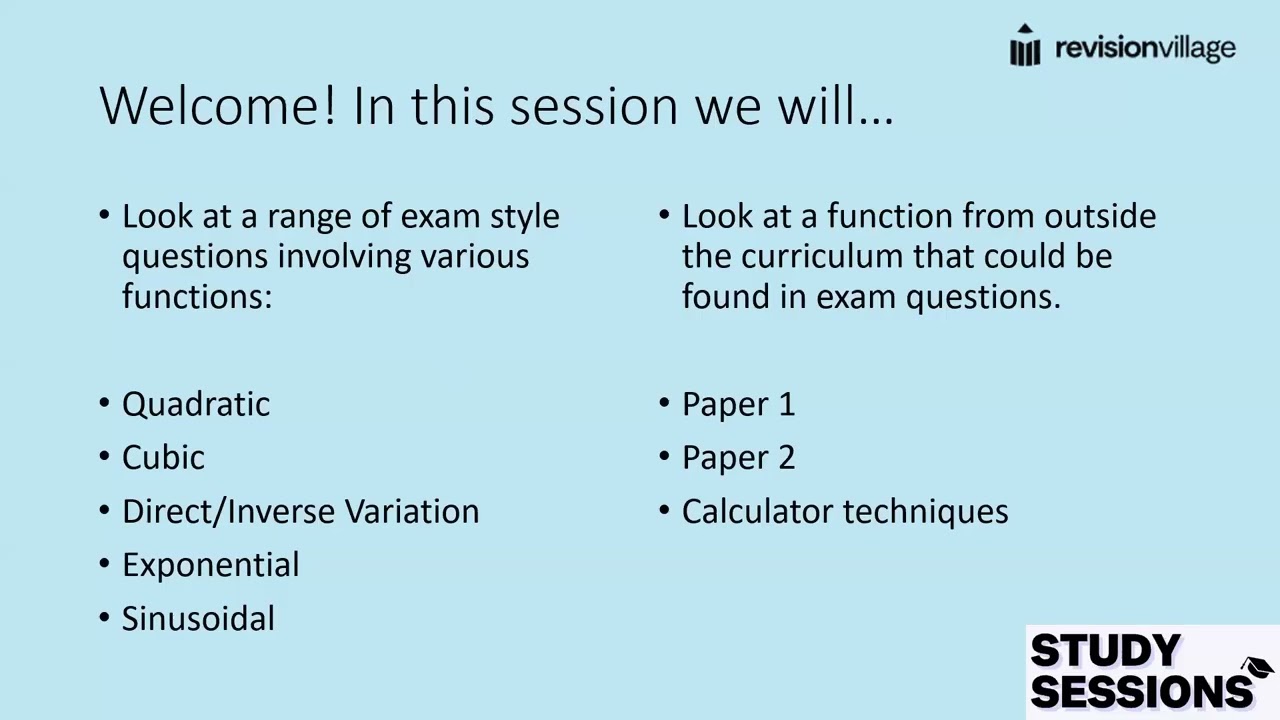 revisionvillage

Welcome! In this session we will…

• Look at a range of exam style questions involving various functions:

• Quadratic
• Cubic
• Direct/Inverse Variation
• Exponential
• Sinusoidal

• Look at a function from outside the curriculum that could be found in exam questions.

• Paper 1
• Paper 2
• Calculator techniques

STUDY SESSIONS